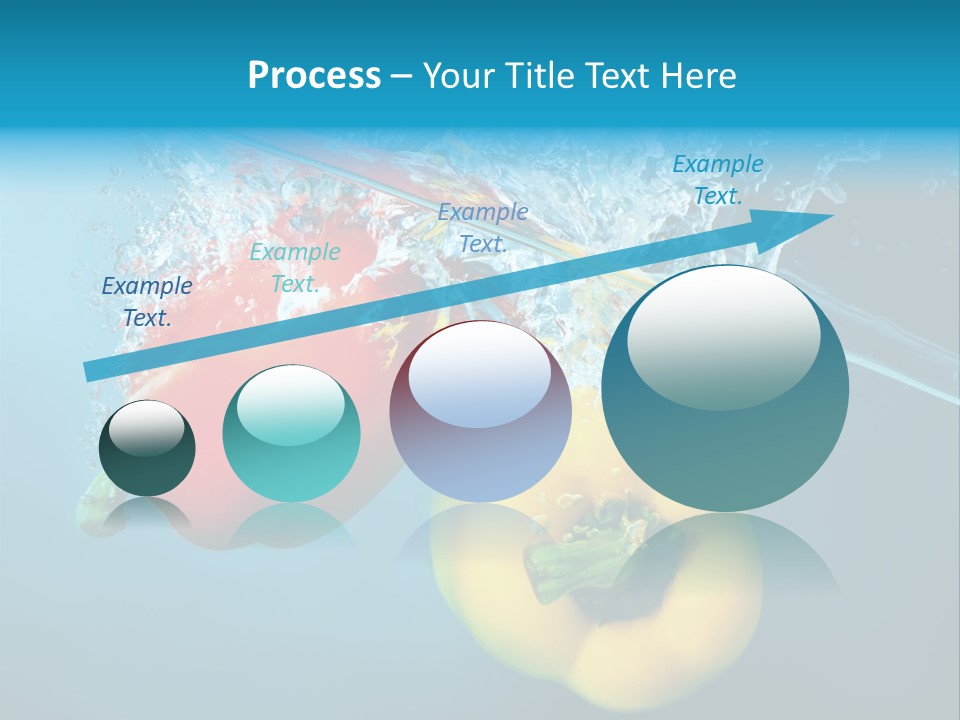 Process – Your Title Text Here

Example Text.

Example Text.

Example Text.

Example Text.